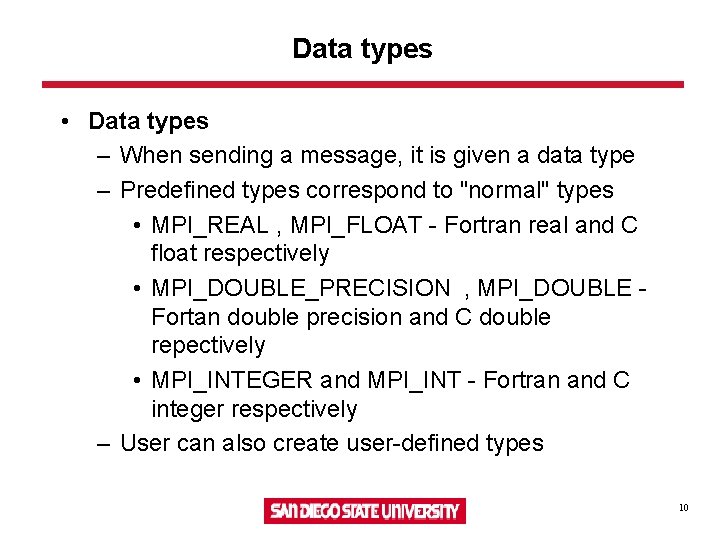 Data types

• Data types
– When sending a message, it is given a data type
– Predefined types correspond to "normal" types
• MPI_REAL , MPI_FLOAT - Fortran real and C float respectively
• MPI_DOUBLE_PRECISION , MPI_DOUBLE - Fortan double precision and C double repectively
• MPI_INTEGER and MPI_INT - Fortran and C integer respectively
– User can also create user-defined types

SAN DIEGO STATE UNIVERSITY

10